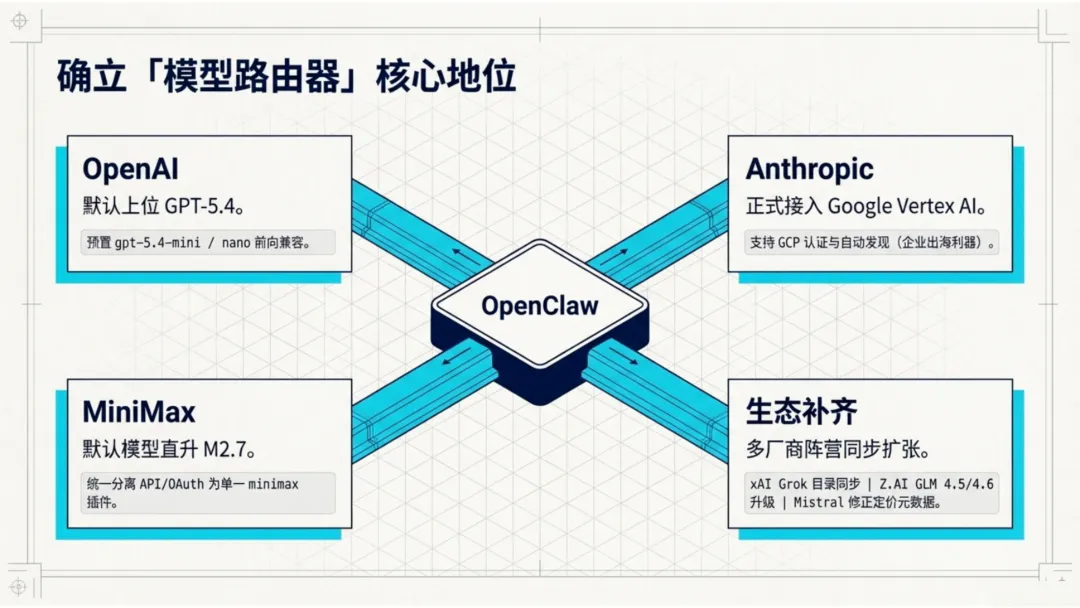 确立「模型路由器」核心地位

OpenAI
默认上位 GPT-5.4。
预置 gpt-5.4-mini / nano 前向兼容。

Anthropic
正式接入 Google Vertex AI。
支持 GCP 认证与自动发现（企业出海利器）。

OpenClaw

MiniMax
默认模型直升 M2.7。
统一分离 API/OAuth 为单一 minimax 插件。

生态补齐
多厂商阵营同步扩张。
xAI Grok 目录同步 | Z.AI GLM 4.5/4.6 升级 | Mistral 修正定价元数据。